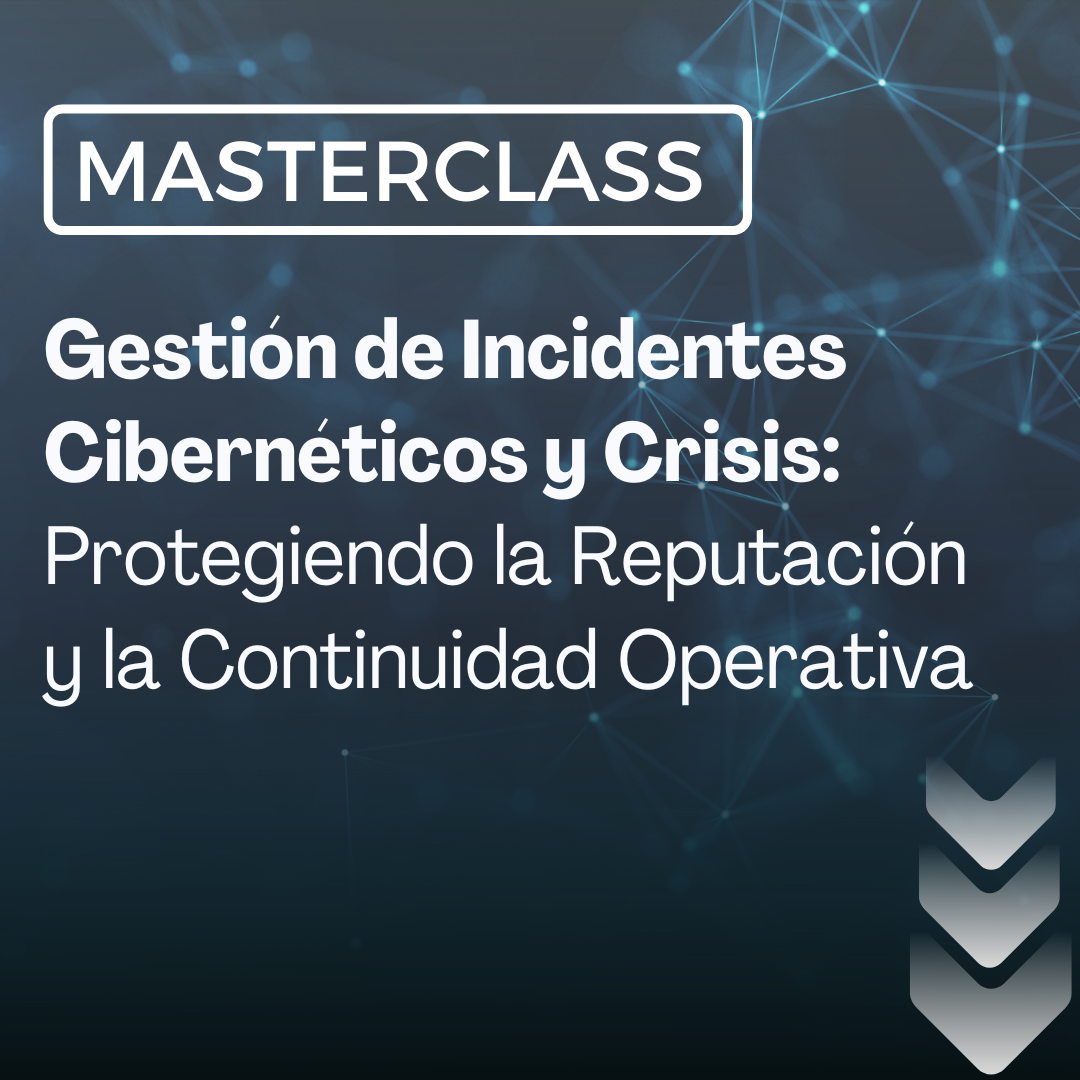 MASTERCLASS

Gestión de Incidentes Cibernéticos y Crisis: Protegiendo la Reputación y la Continuidad Operativa